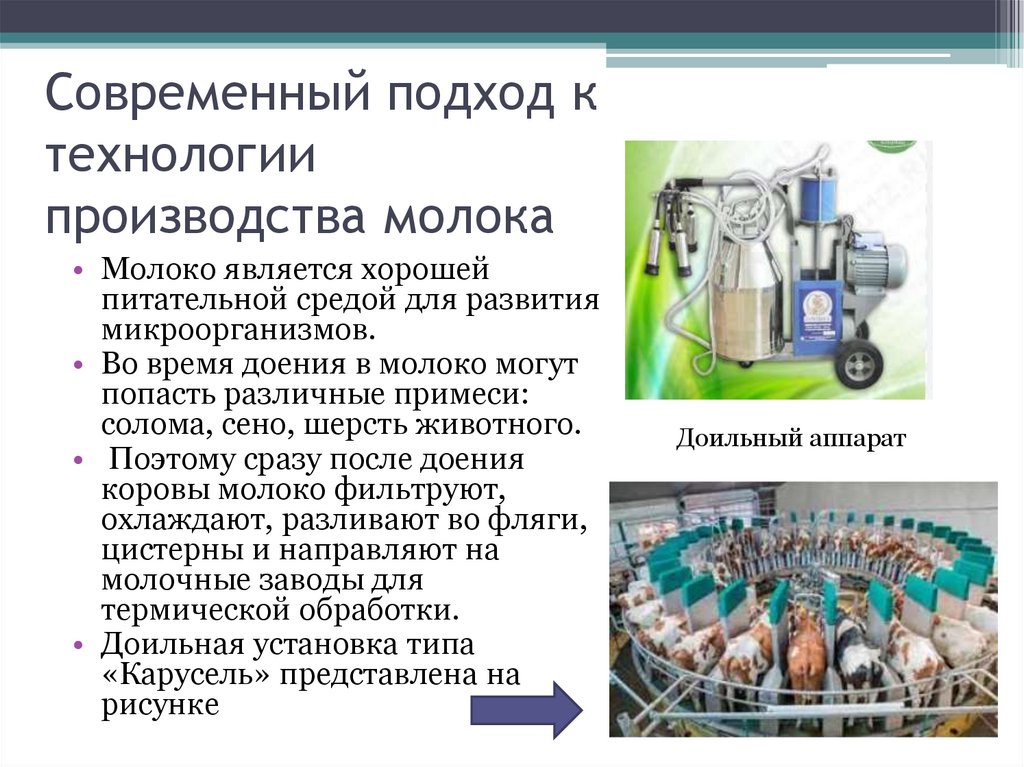 Современный подход к технологии производства молока

• Молоко является хорошей питательной средой для развития микроорганизмов.
• Во время доения в молоко могут попасть различные примеси: солома, сено, шерсть животного.
• Поэтому сразу после доения коровы молоко фильтруют, охлаждают, разливают во фляги, цистерны и направляют на молочные заводы для термической обработки.
• Доильная установка типа «Карусель» представлена на рисунке

Доильный аппарат